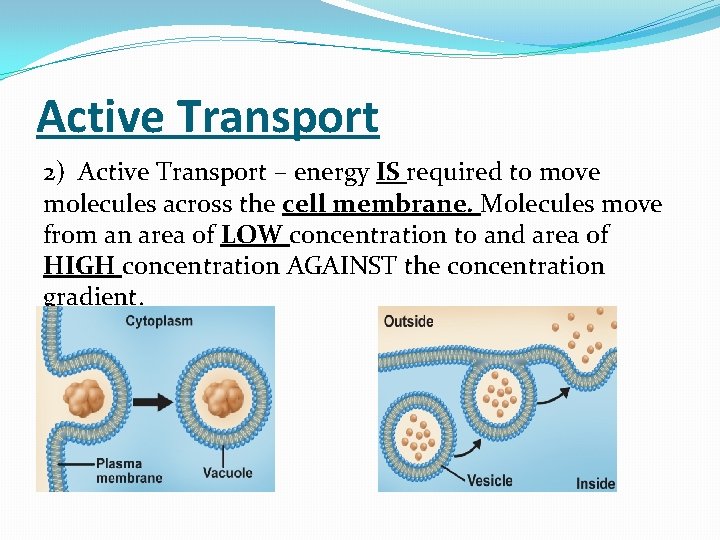 Active Transport

2) Active Transport – energy IS required to move molecules across the cell membrane. Molecules move from an area of LOW concentration to and area of HIGH concentration AGAINST the concentration gradient.

Cytoplasm

Plasma membrane

Vacuole

Outside

Vesicle

Inside